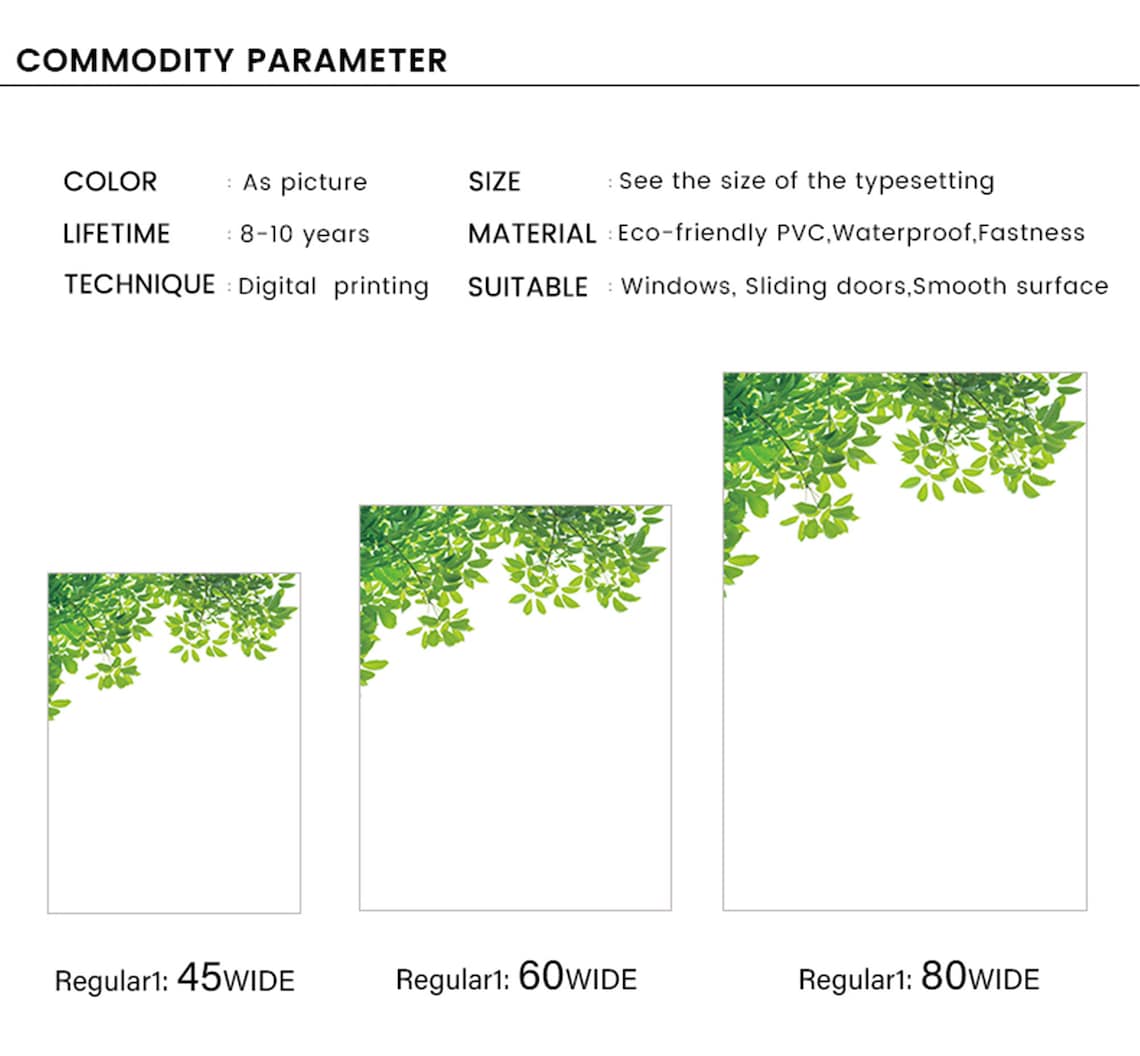 COMMODITY PARAMETER

COLOR : As picture
LIFETIME : 8-10 years
TECHNIQUE : Digital printing

SIZE : See the size of the typesetting
MATERIAL : Eco-friendly PVC,Waterproof,Fastness
SUITABLE : Windows, Sliding doors,Smooth surface

Regular1: 45WIDE

Regular1: 60WIDE

Regular1: 80WIDE